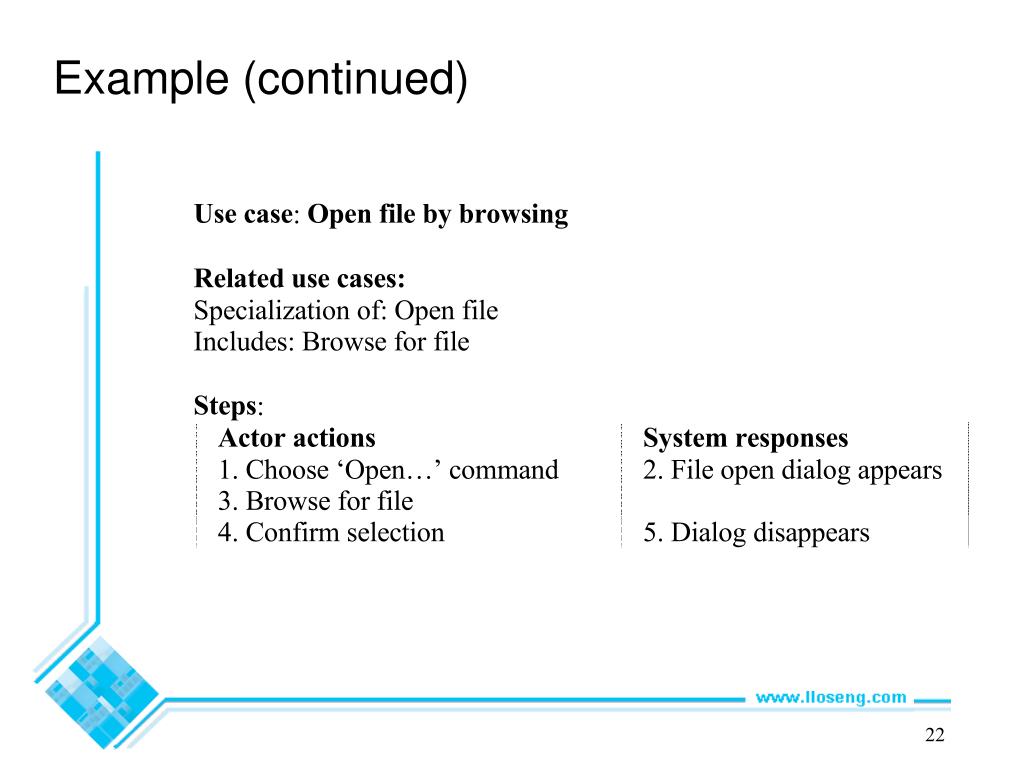 Example (continued)

Use case: Open file by browsing

Related use cases:
Specialization of: Open file
Includes: Browse for file

Steps:

| Actor actions | System responses |
|---|---|
| 1. Choose ‘Open…’ command | 2. File open dialog appears |
| 3. Browse for file | |
| 4. Confirm selection | 5. Dialog disappears |

www.lloseng.com

22